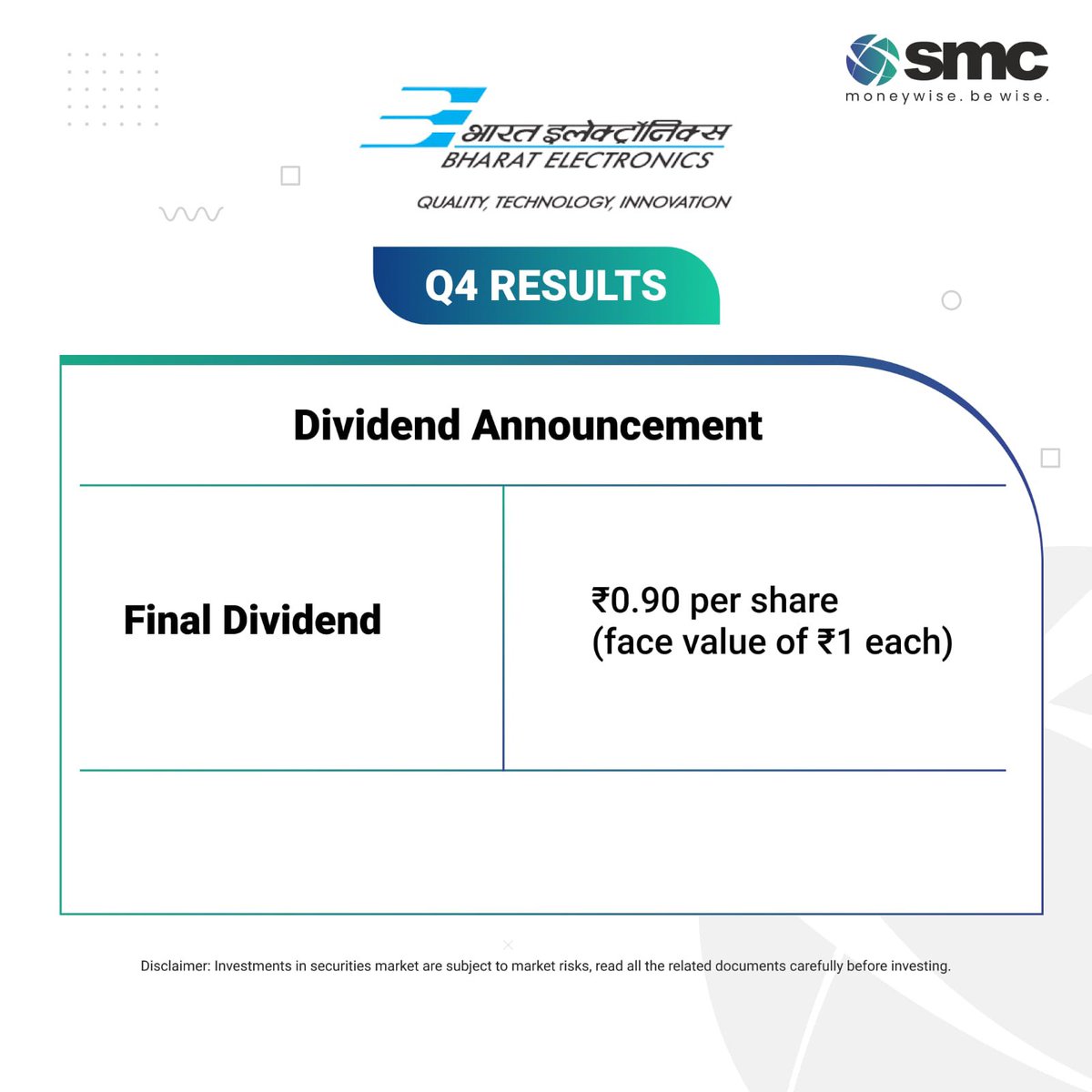 smc
moneywise. be wise.

भारत इलेक्ट्रॉनिक्स
BHARAT ELECTRONICS
QUALITY, TECHNOLOGY, INNOVATION

Q4 RESULTS

Dividend Announcement

| Final Dividend | ₹0.90 per share (face value of ₹1 each) |
|---|---|

Disclaimer: Investments in securities market are subject to market risks, read all the related documents carefully before investing.